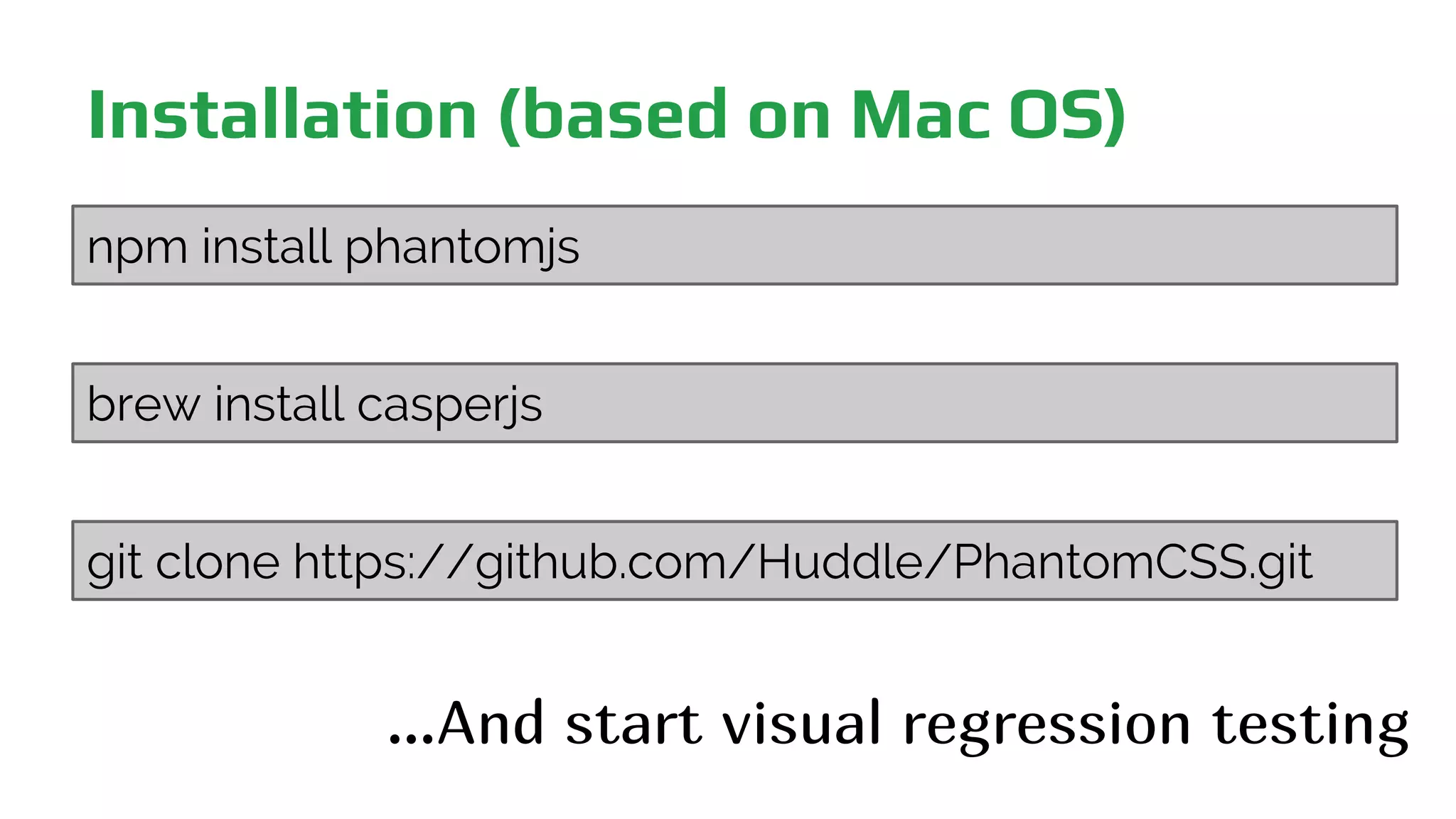 Installation (based on Mac OS)

npm install phantomjs

brew install casperjs

git clone https://github.com/Huddle/PhantomCSS.git

...And start visual regression testing